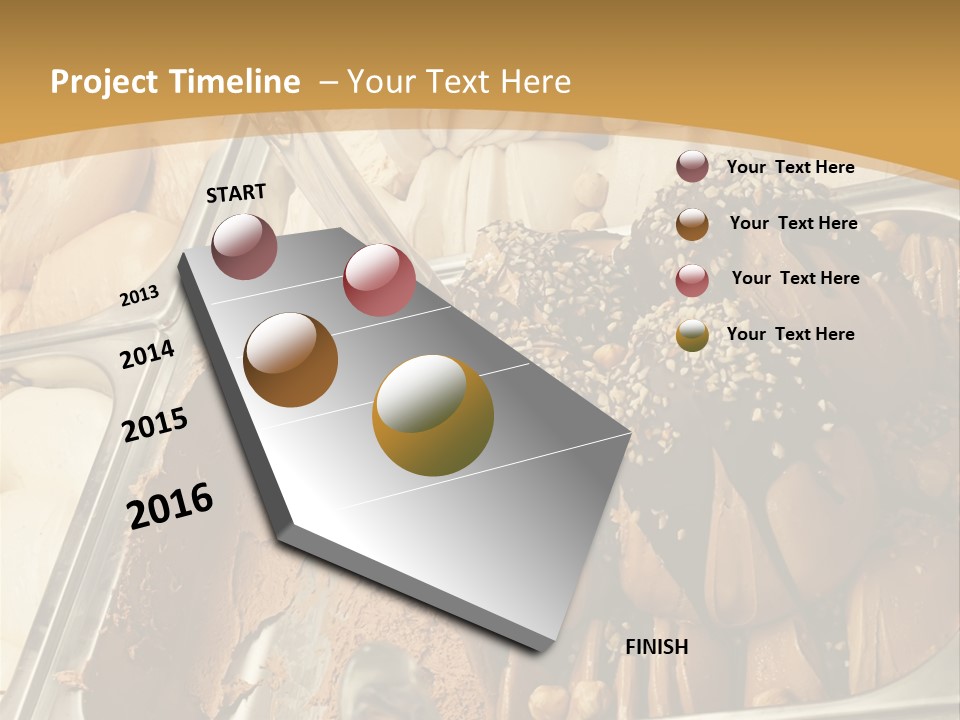 Project Timeline – Your Text Here

START

2013

2014

2015

2016

FINISH

Your Text Here

Your Text Here

Your Text Here

Your Text Here